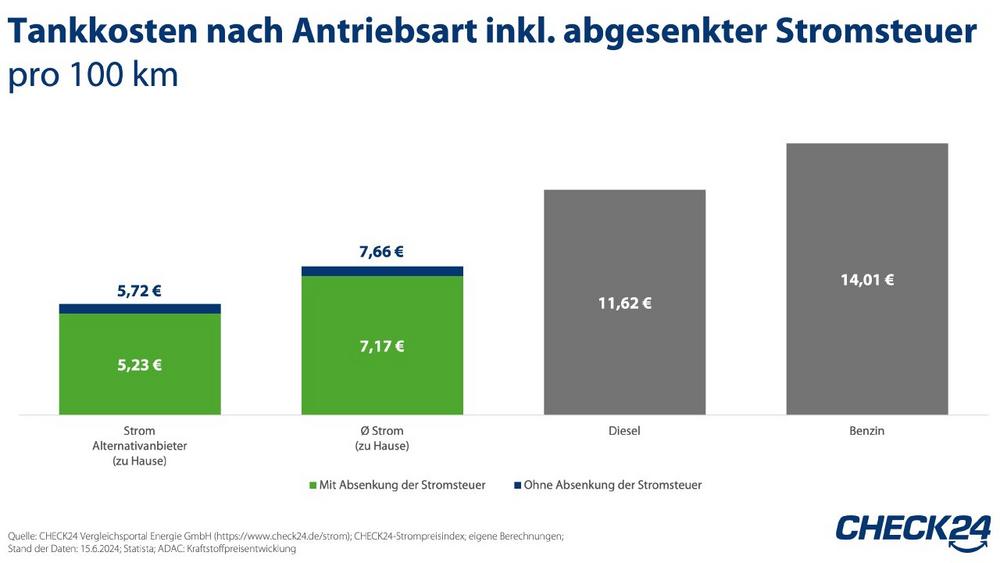 Tankkosten nach Antriebsart inkl. abgesenkter Stromsteuer
pro 100 km

5,72 €
5,23 €
7,66 €
7,17 €
11,62 €
14,01 €

Strom Alternativanbieter (zu Hause)
Ø Strom (zu Hause)
Diesel
Benzin

Mit Absenkung der Stromsteuer
Ohne Absenkung der Stromsteuer

Quelle: CHECK24 Vergleichsportal Energie GmbH (https://www.check24.de/strom); CHECK24-Strompreisindex; eigene Berechnungen; Stand der Daten: 15.6.2024; Statista; ADAC: Kraftstoffpreisentwicklung

CHECK24